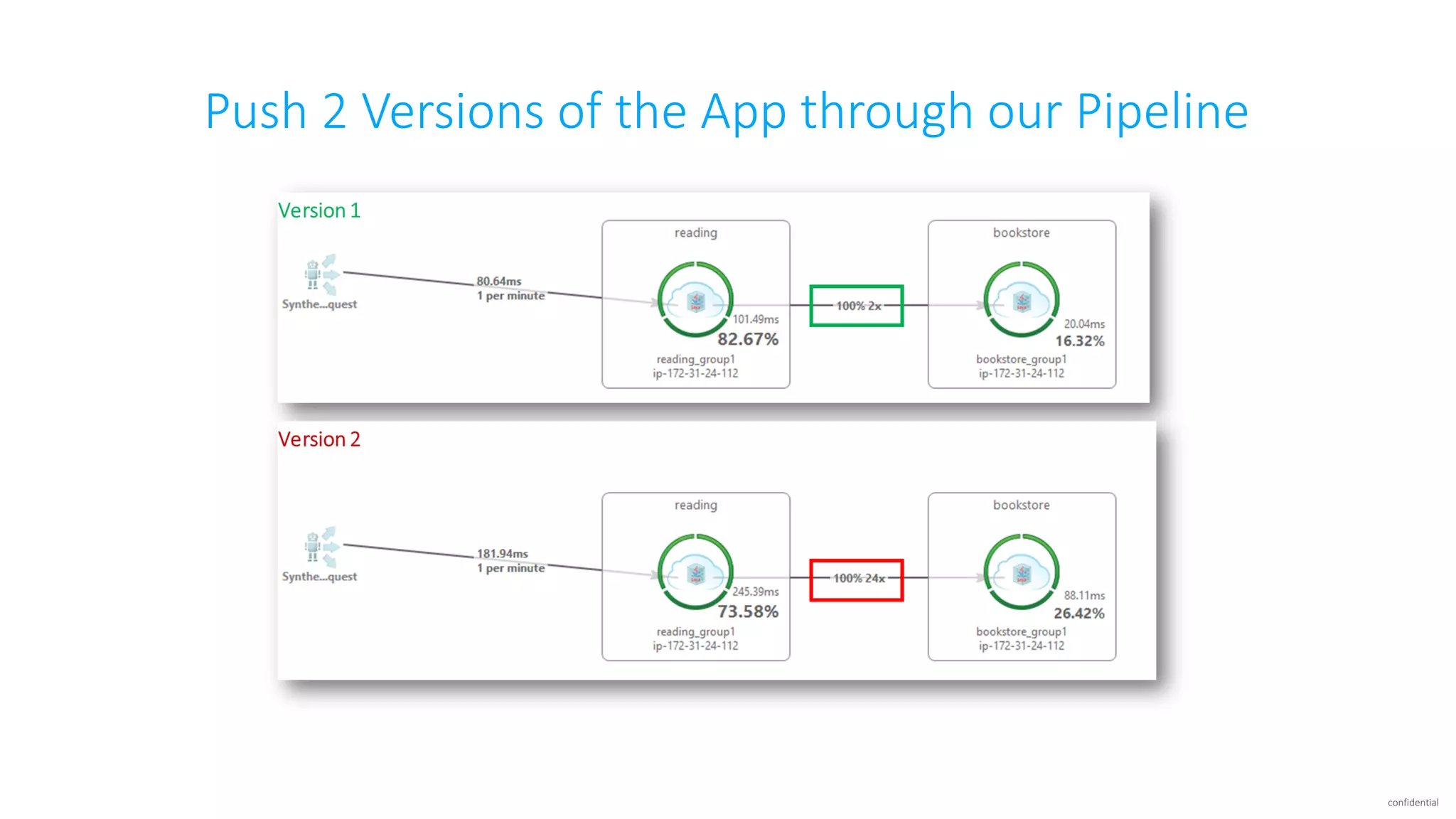 Push 2 Versions of the App through our Pipeline

Version 1

Synthe...quest

80.64ms
1 per minute

reading

101.49ms
82.67%
reading_group1
ip-172-31-24-112

100% 2x

bookstore

20.04ms
16.32%
bookstore_group1
ip-172-31-24-112

Version 2

Synthe...quest

181.94ms
1 per minute

reading

245.39ms
73.58%
reading_group1
ip-172-31-24-112

100% 24x

bookstore

88.11ms
26.42%
bookstore_group1
ip-172-31-24-112

confidential